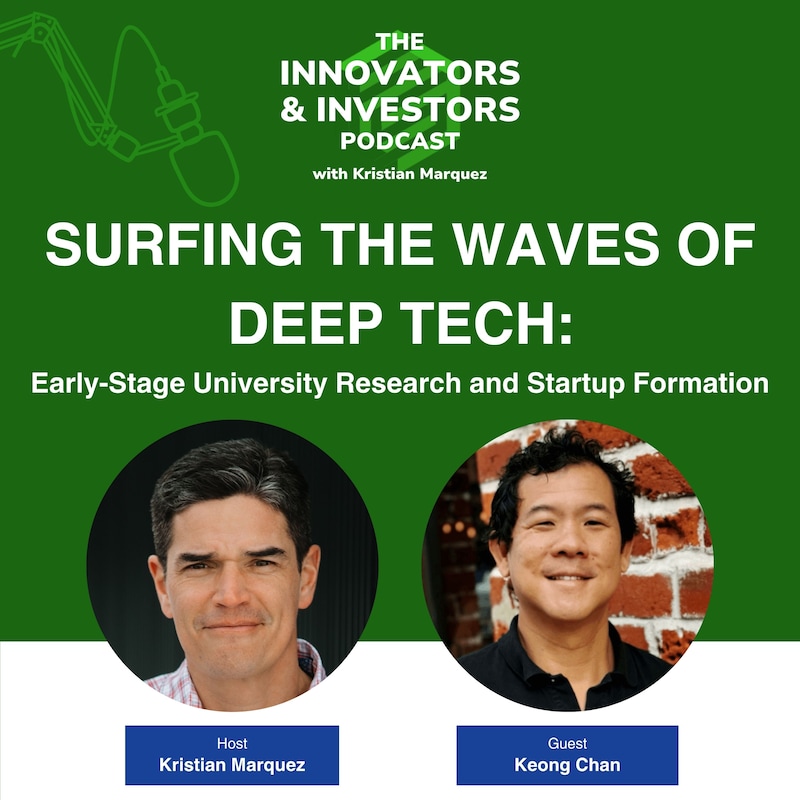 THE INNOVATORS & INVESTORS PODCAST
with Kristian Marquez

SURFING THE WAVES OF DEEP TECH:
Early-Stage University Research and Startup Formation

Host
Kristian Marquez

Guest
Keong Chan